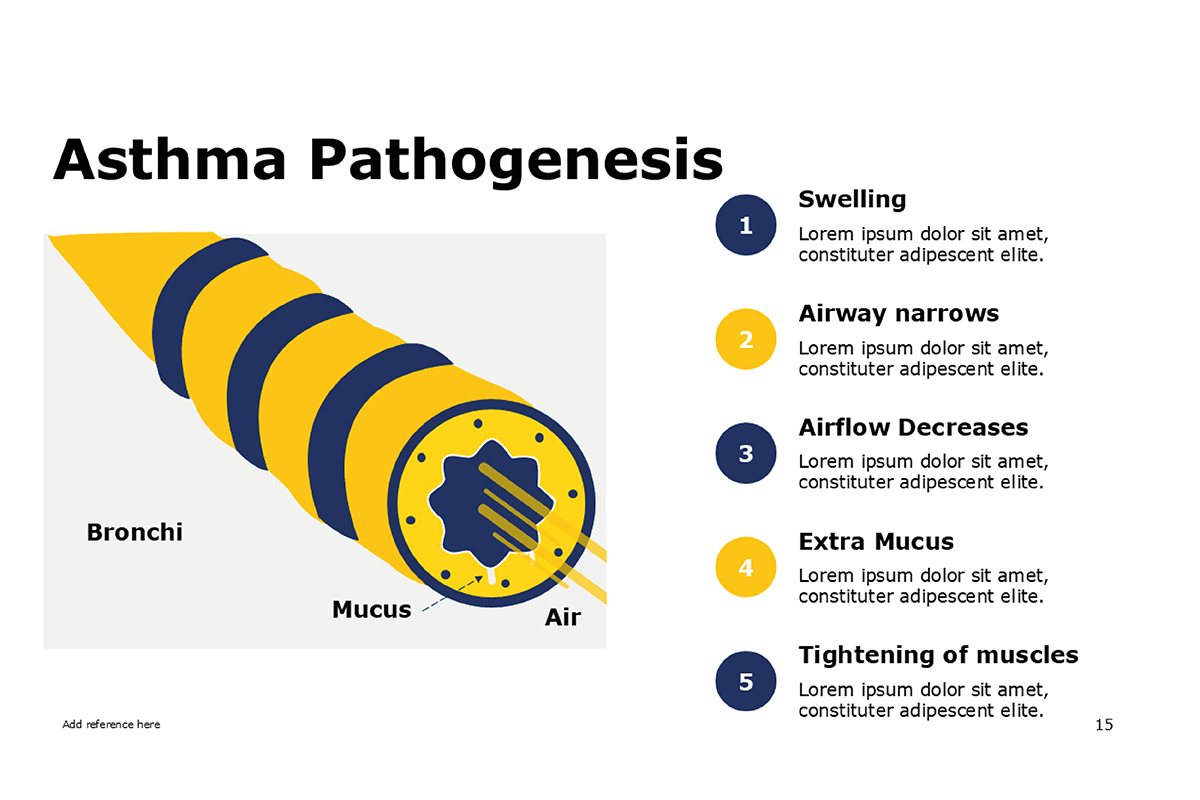 Asthma Pathogenesis

Bronchi

Mucus

Air

1
Swelling
Lorem ipsum dolor sit amet, constituter adipescent elite.

2
Airway narrows
Lorem ipsum dolor sit amet, constituter adipescent elite.

3
Airflow Decreases
Lorem ipsum dolor sit amet, constituter adipescent elite.

4
Extra Mucus
Lorem ipsum dolor sit amet, constituter adipescent elite.

5
Tightening of muscles
Lorem ipsum dolor sit amet, constituter adipescent elite.

Add reference here

15